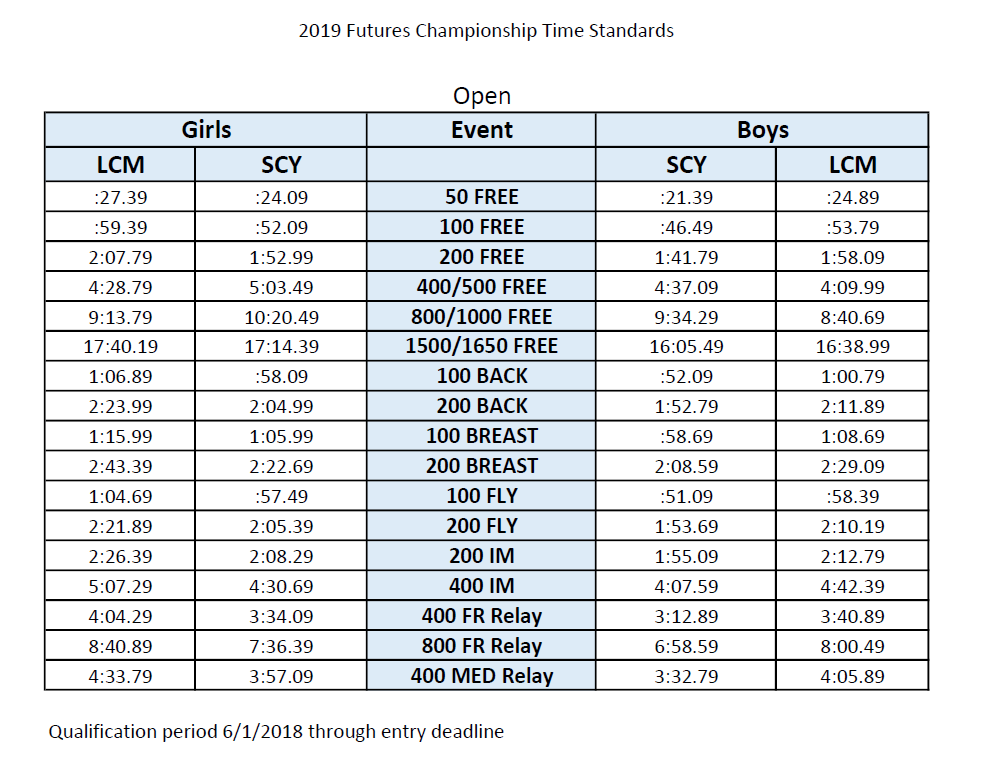 2019 Futures Championship Time Standards

Open

| Girls | | Event | Boys | |
|---|---|---|---|---|
| LCM | SCY | | SCY | LCM |
| :27.39 | :24.09 | 50 FREE | :21.39 | :24.89 |
| :59.39 | :52.09 | 100 FREE | :46.49 | :53.79 |
| 2:07.79 | 1:52.99 | 200 FREE | 1:41.79 | 1:58.09 |
| 4:28.79 | 5:03.49 | 400/500 FREE | 4:37.09 | 4:09.99 |
| 9:13.79 | 10:20.49 | 800/1000 FREE | 9:34.29 | 8:40.69 |
| 17:40.19 | 17:14.39 | 1500/1650 FREE | 16:05.49 | 16:38.99 |
| 1:06.89 | :58.09 | 100 BACK | :52.09 | 1:00.79 |
| 2:23.99 | 2:04.99 | 200 BACK | 1:52.79 | 2:11.89 |
| 1:15.99 | 1:05.99 | 100 BREAST | :58.69 | 1:08.69 |
| 2:43.39 | 2:22.69 | 200 BREAST | 2:08.59 | 2:29.09 |
| 1:04.69 | :57.49 | 100 FLY | :51.09 | :58.39 |
| 2:21.89 | 2:05.39 | 200 FLY | 1:53.69 | 2:10.19 |
| 2:26.39 | 2:08.29 | 200 IM | 1:55.09 | 2:12.79 |
| 5:07.29 | 4:30.69 | 400 IM | 4:07.59 | 4:42.39 |
| 4:04.29 | 3:34.09 | 400 FR Relay | 3:12.89 | 3:40.89 |
| 8:40.89 | 7:36.39 | 800 FR Relay | 6:58.59 | 8:00.49 |
| 4:33.79 | 3:57.09 | 400 MED Relay | 3:32.79 | 4:05.89 |

Qualification period 6/1/2018 through entry deadline